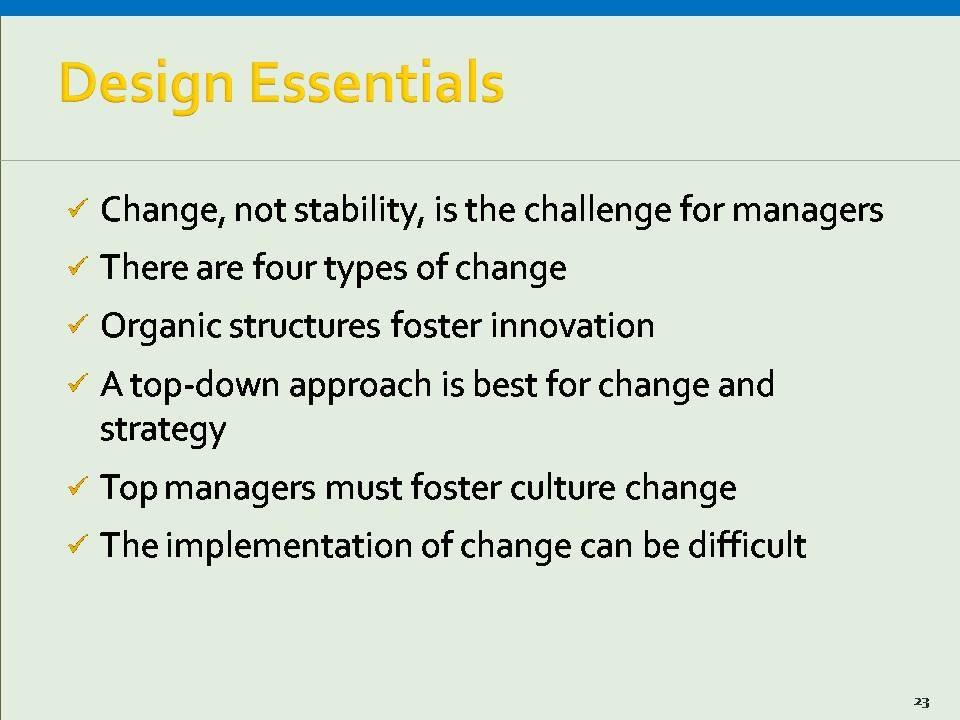 Design Essentials

✓ Change, not stability, is the challenge for managers

✓ There are four types of change

✓ Organic structures foster innovation

✓ A top-down approach is best for change and strategy

✓ Top managers must foster culture change

✓ The implementation of change can be difficult

23